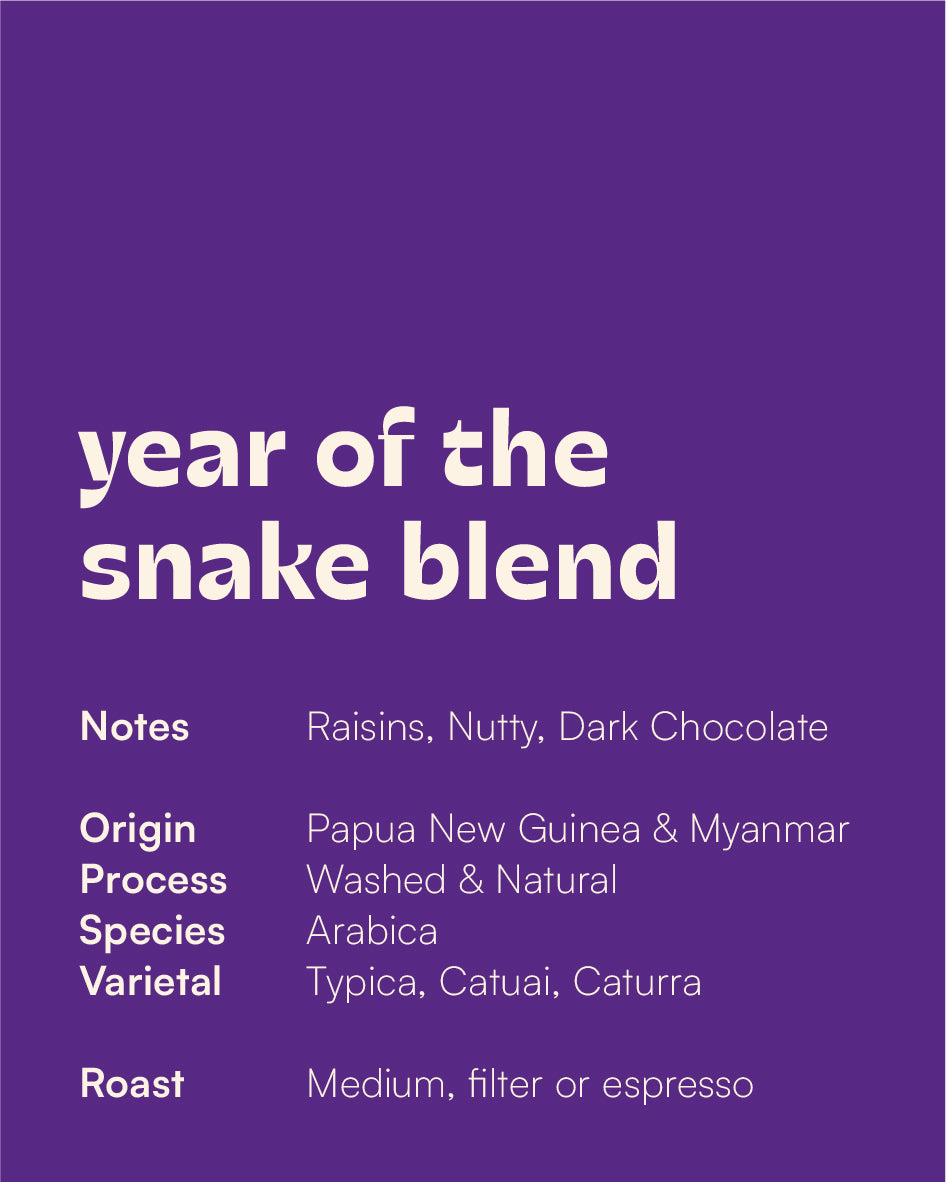 year of the snake blend

Notes Raisins, Nutty, Dark Chocolate

Origin Papua New Guinea & Myanmar
Process Washed & Natural
Species Arabica
Varietal Typica, Catuai, Caturra

Roast Medium, filter or espresso